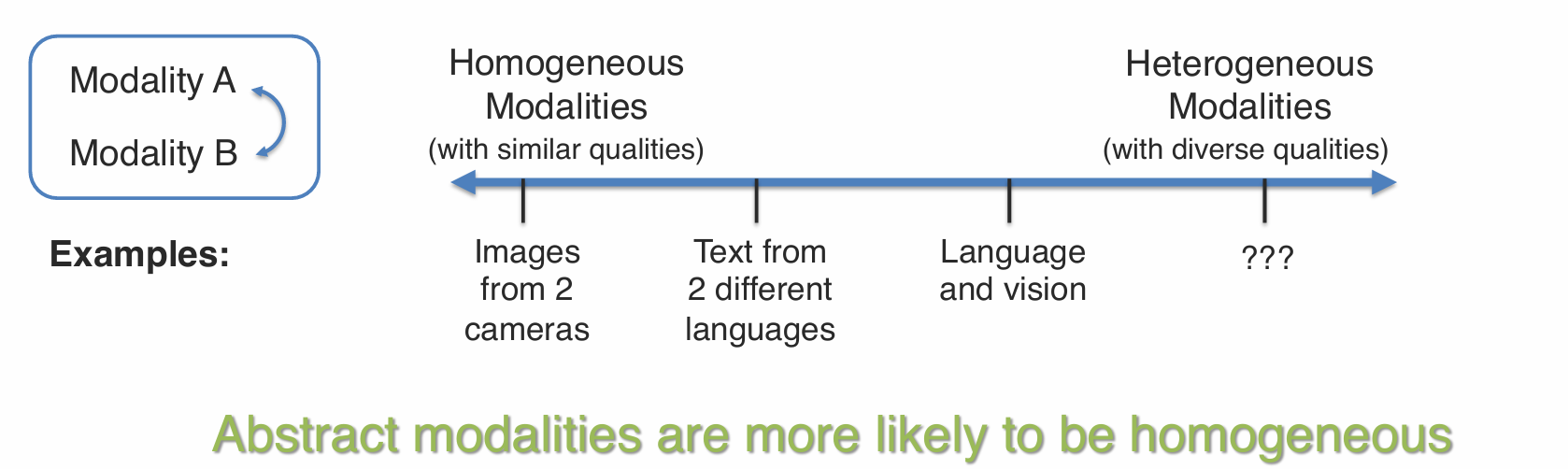 Modality A
Modality B

Homogeneous Modalities
(with similar qualities)

Heterogeneous Modalities
(with diverse qualities)

Examples:

Images from 2 cameras

Text from 2 different languages

Language and vision

???

Abstract modalities are more likely to be homogeneous